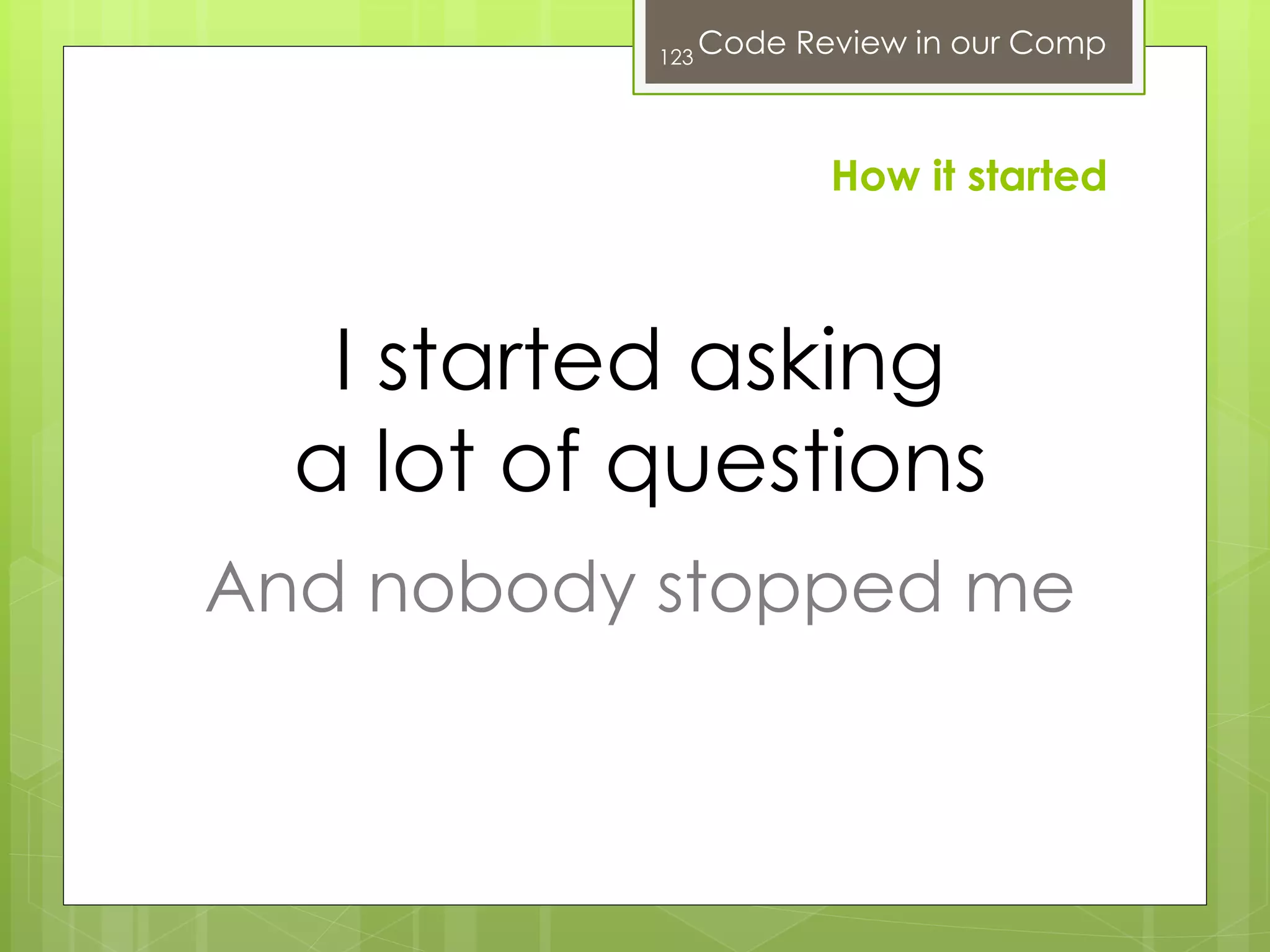 123 Code Review in our Comp

How it started

I started asking
a lot of questions

And nobody stopped me